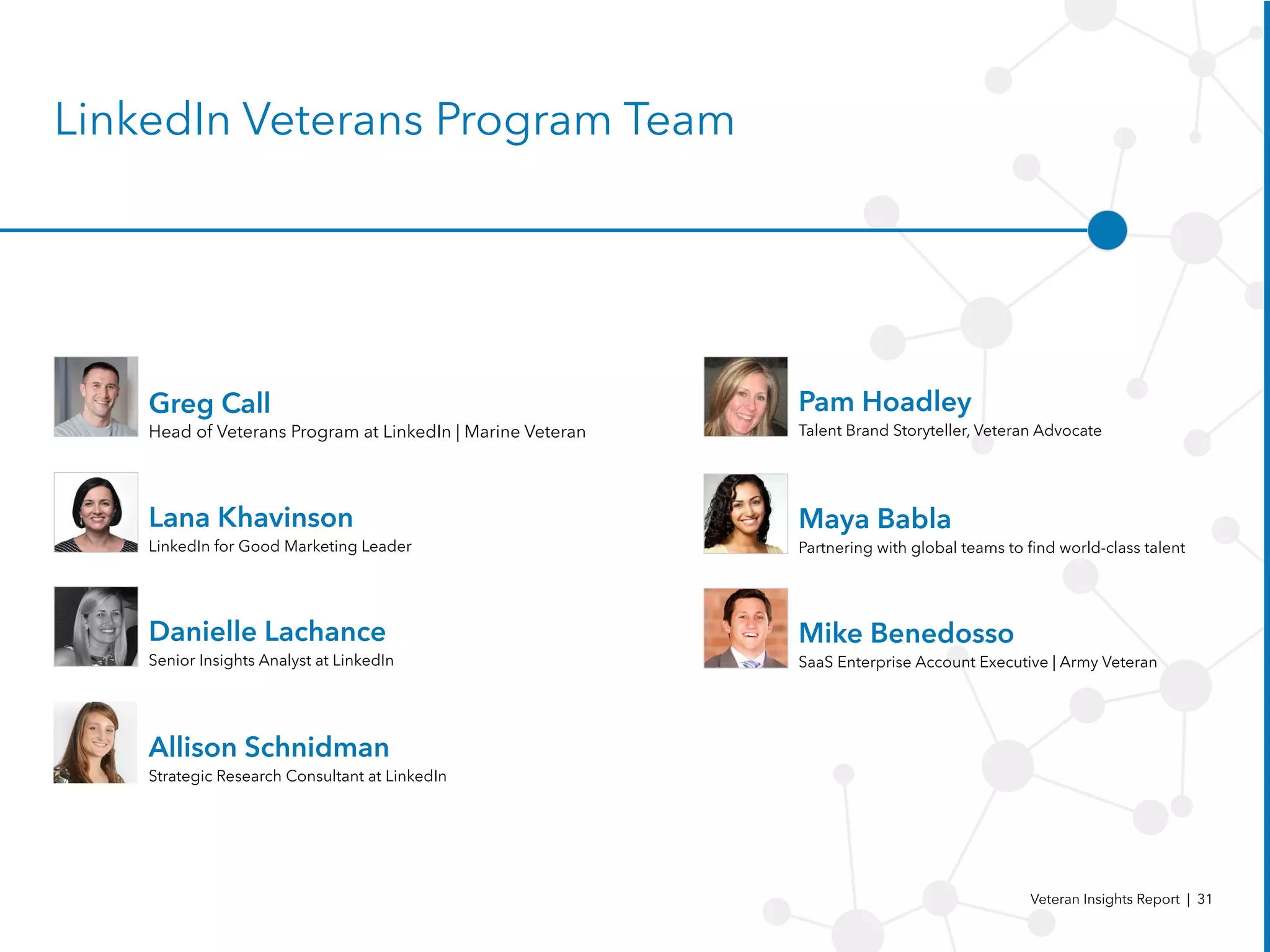 LinkedIn Veterans Program Team

Greg Call
Head of Veterans Program at LinkedIn | Marine Veteran

Lana Khavinson
LinkedIn for Good Marketing Leader

Danielle Lachance
Senior Insights Analyst at LinkedIn

Allison Schnidman
Strategic Research Consultant at LinkedIn

Pam Hoadley
Talent Brand Storyteller, Veteran Advocate

Maya Babla
Partnering with global teams to find world-class talent

Mike Benedosso
SaaS Enterprise Account Executive | Army Veteran

Veteran Insights Report | 31